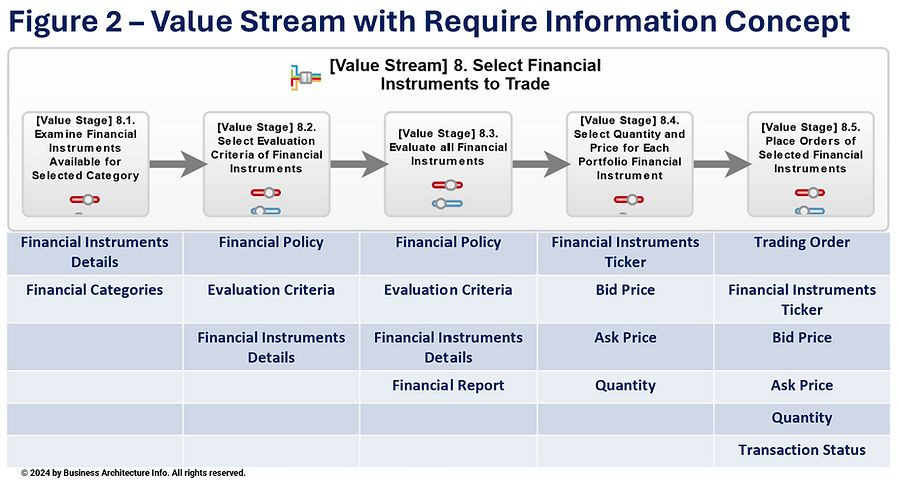 Figure 2 – Value Stream with Require Information Concept

[Value Stream] 8. Select Financial Instruments to Trade

[Value Stage] 8.1. Examine Financial Instruments Available for Selected Category

[Value Stage] 8.2. Select Evaluation Criteria of Financial Instruments

[Value Stage] 8.3. Evaluate all Financial Instruments

[Value Stage] 8.4. Select Quantity and Price for Each Portfolio Financial Instrument

[Value Stage] 8.5. Place Orders of Selected Financial Instruments

| Financial Instruments Details | Financial Policy | Financial Policy | Financial Instruments Ticker | Trading Order |
|---|---|---|---|---|
| Financial Categories | Evaluation Criteria | Evaluation Criteria | Bid Price | Financial Instruments Ticker |
| | Financial Instruments Details | Financial Instruments Details | Ask Price | Bid Price |
| | | Financial Report | Quantity | Ask Price |
| | | | | Quantity |
| | | | | Transaction Status |

© 2024 by Business Architecture Info. All rights reserved.